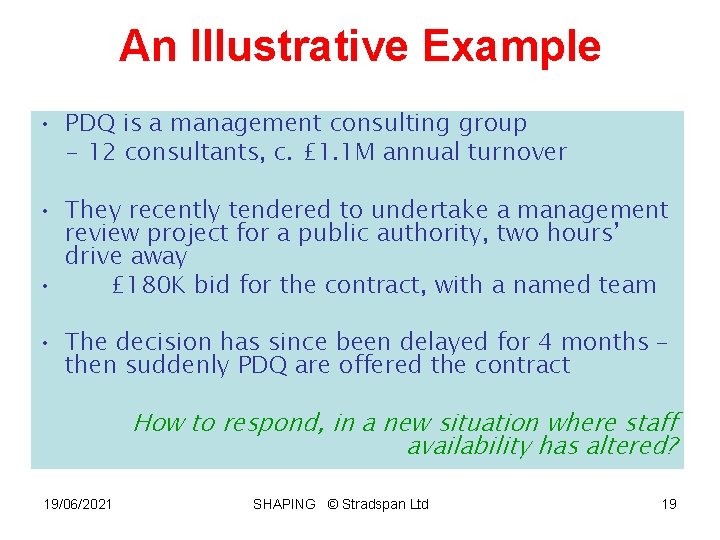 An Illustrative Example

• PDQ is a management consulting group
– 12 consultants, c. £1.1M annual turnover

• They recently tendered to undertake a management review project for a public authority, two hours' drive away
• £180K bid for the contract, with a named team

• The decision has since been delayed for 4 months – then suddenly PDQ are offered the contract

How to respond, in a new situation where staff availability has altered?

19/06/2021

SHAPING © Stradspan Ltd

19